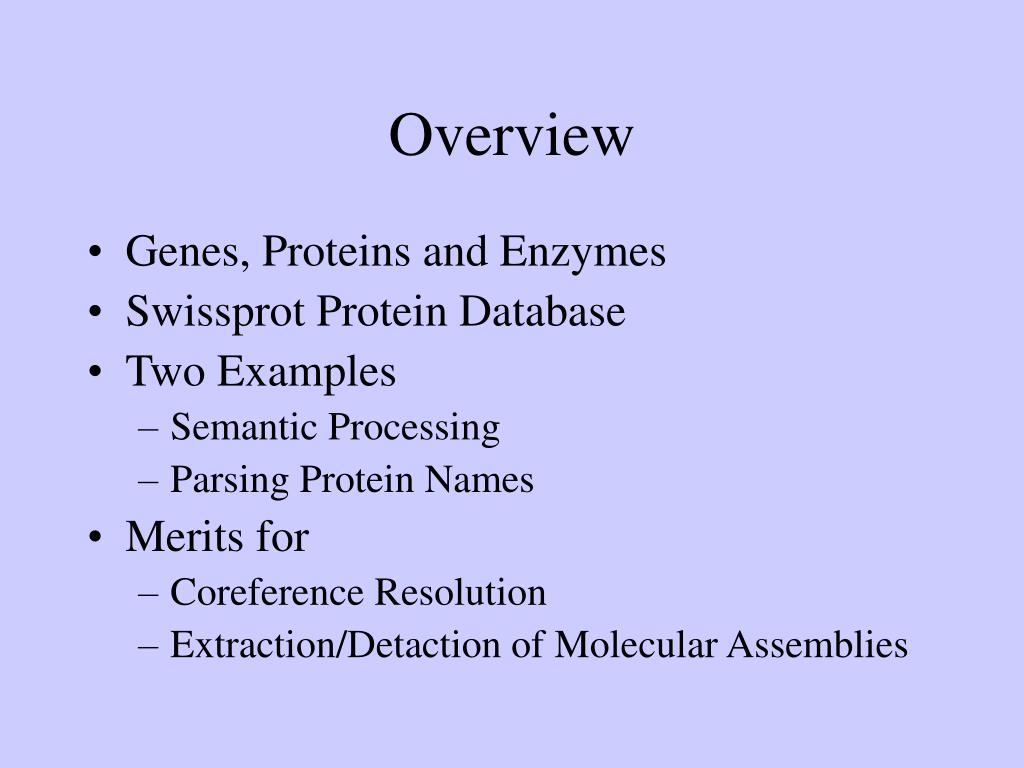 Overview

• Genes, Proteins and Enzymes
• Swissprot Protein Database
• Two Examples
– Semantic Processing
– Parsing Protein Names
• Merits for
– Coreference Resolution
– Extraction/Detaction of Molecular Assemblies